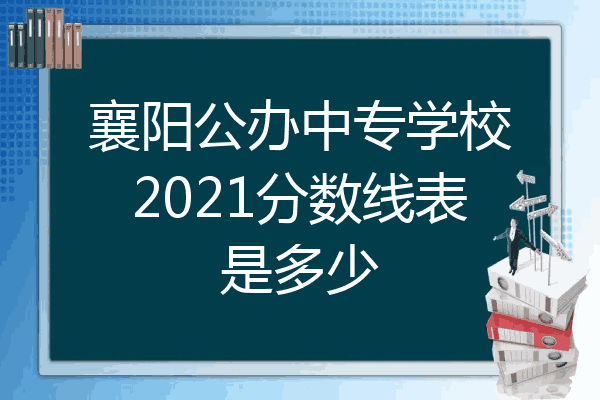 襄阳公办中专学校
2021分数线表
是多少